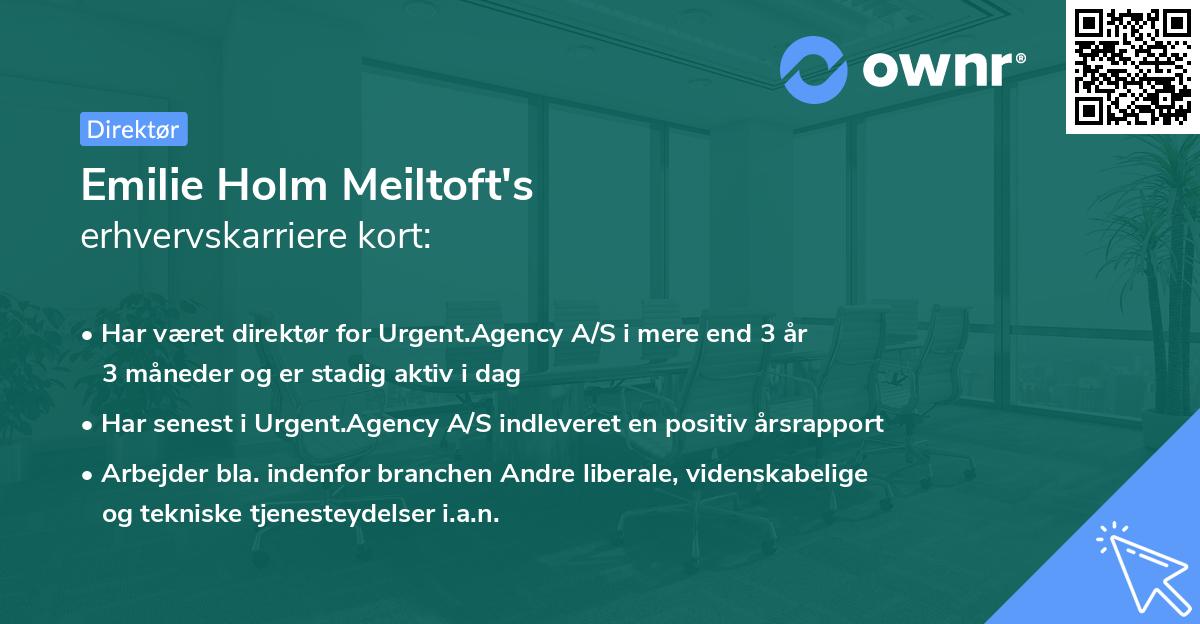 ownr®

Direktør

Emilie Holm Meiltoft's
erhvervskarriere kort:

• Har været direktør for Urgent.Agency A/S i mere end 3 år 3 måneder og er stadig aktiv i dag

• Har senest i Urgent.Agency A/S indleveret en positiv årsrapport

• Arbejder bla. indenfor branchen Andre liberale, videnskabelige og tekniske tjenesteydelser i.a.n.